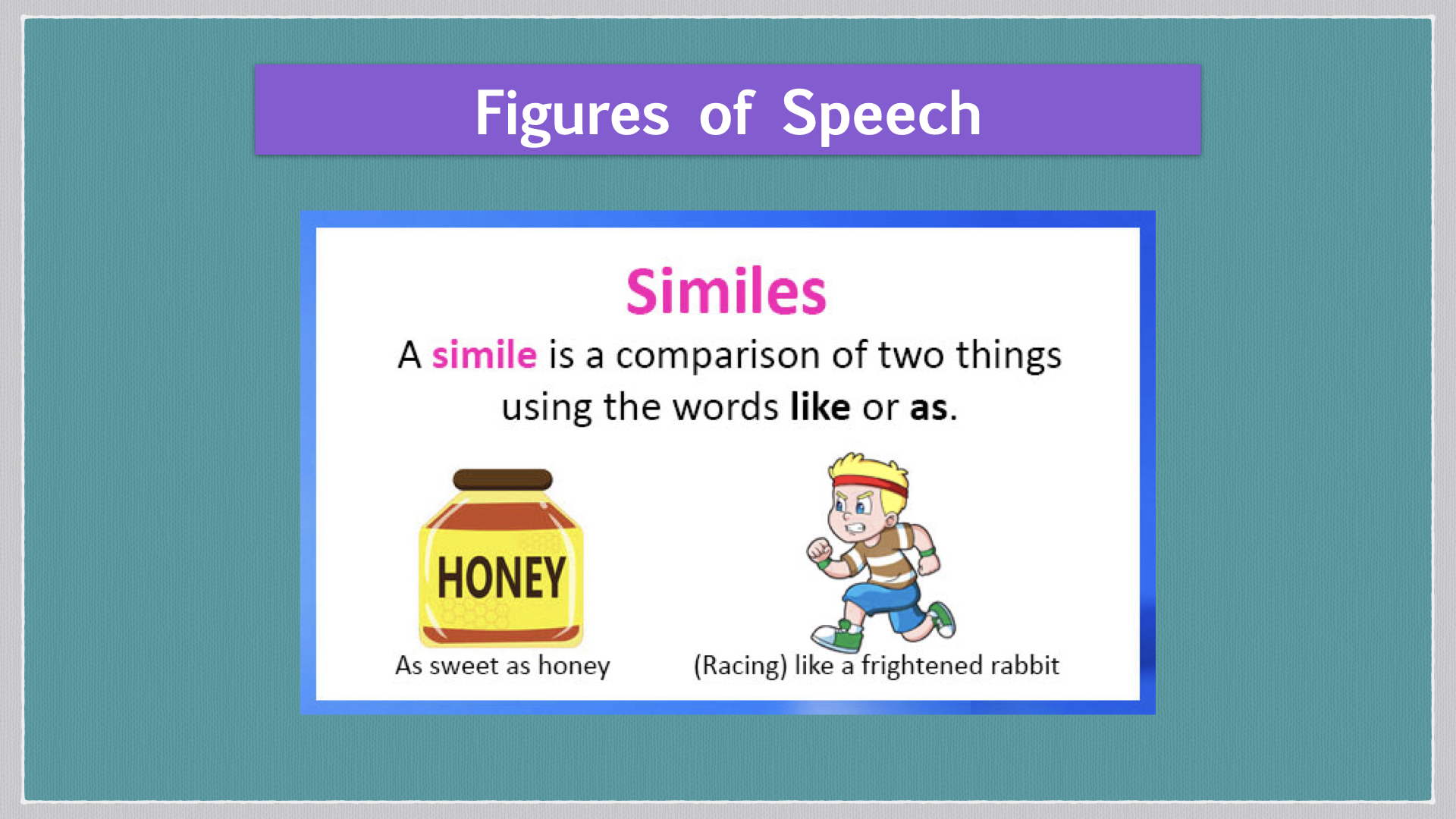 Figures of Speech

Similes

A simile is a comparison of two things using the words like or as.

HONEY

As sweet as honey

(Racing) like a frightened rabbit